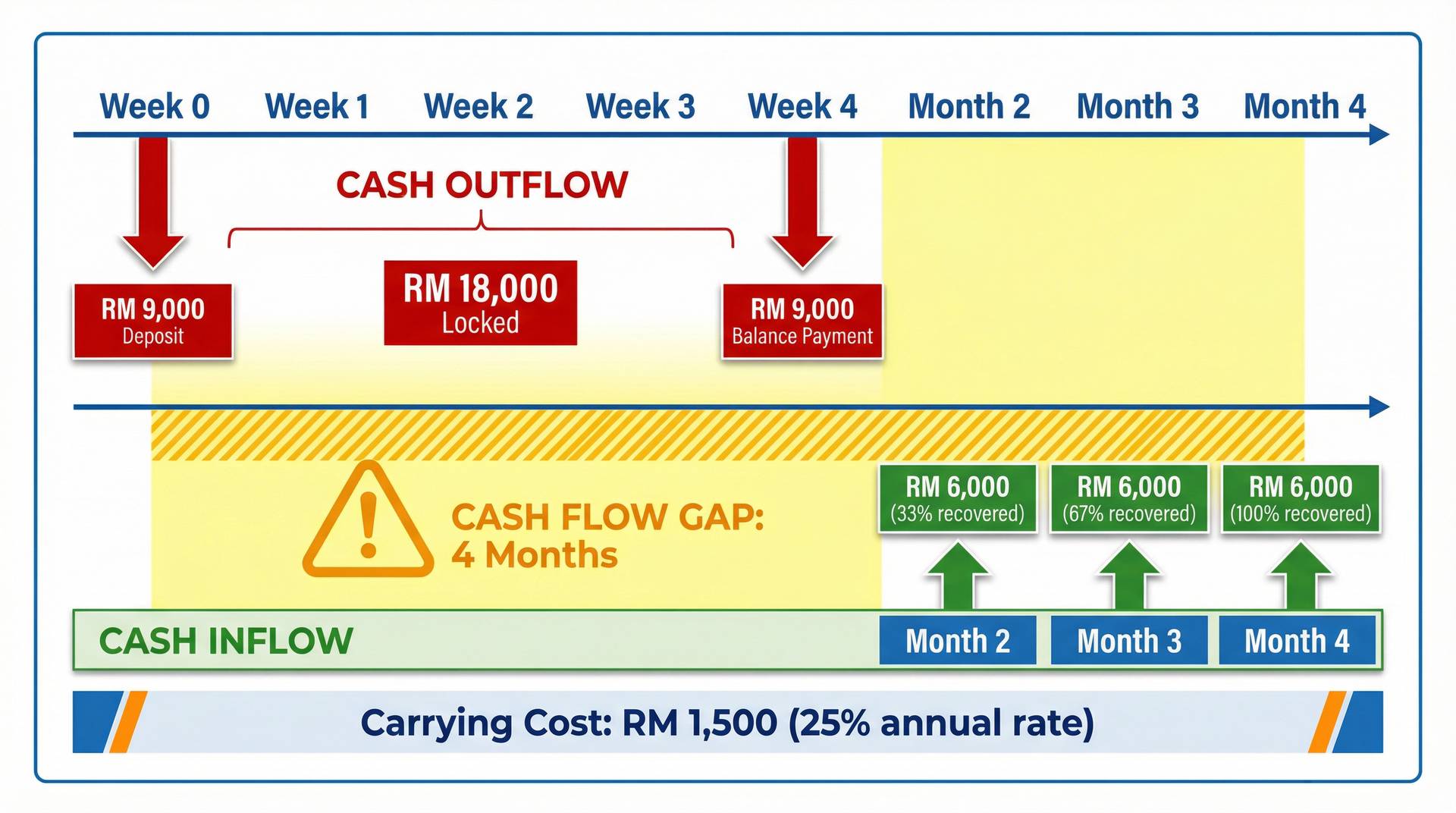 Week 0 Week 1 Week 2 Week 3 Week 4 Month 2 Month 3 Month 4

CASH OUTFLOW

RM 9,000
Deposit

RM 18,000
Locked

RM 9,000
Balance Payment

CASH FLOW GAP:
4 Months

RM 6,000
(33% recovered)

RM 6,000
(67% recovered)

RM 6,000
(100% recovered)

CASH INFLOW

Month 2

Month 3

Month 4

Carrying Cost: RM 1,500 (25% annual rate)